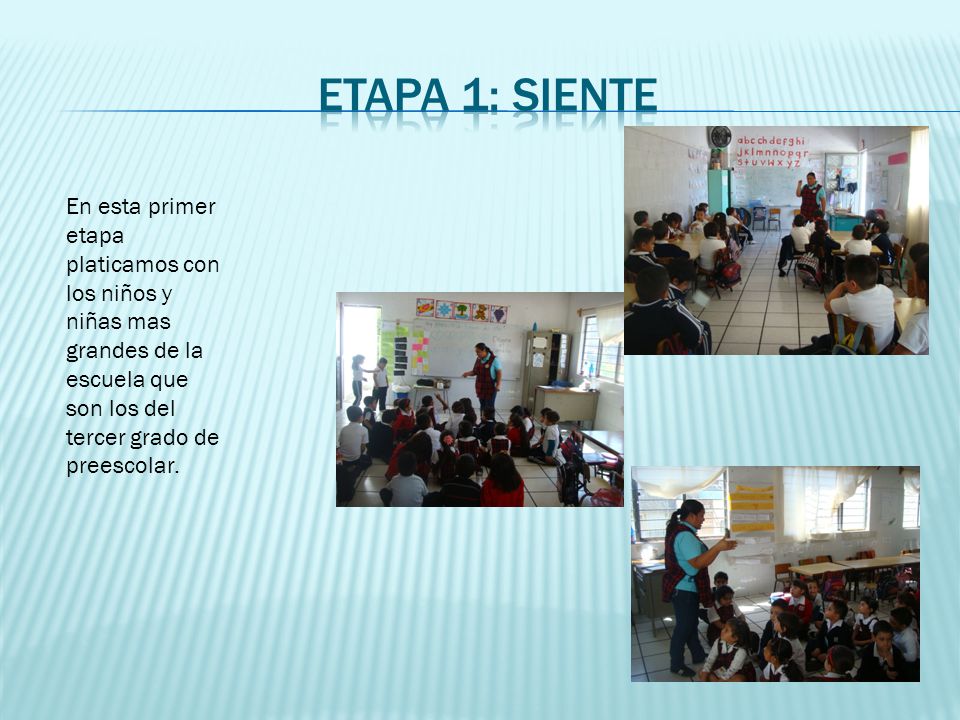 ETAPA 1: SIENTE

En esta primer etapa platicamos con los niños y niñas mas grandes de la escuela que son los del tercer grado de preescolar.

abcdefghi
jklmnñopqr
stuvwxyz